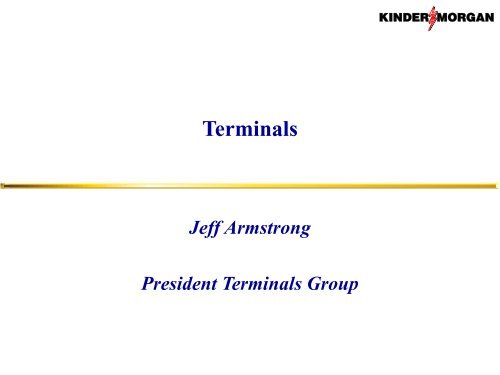 KINDER MORGAN

Terminals

Jeff Armstrong

President Terminals Group